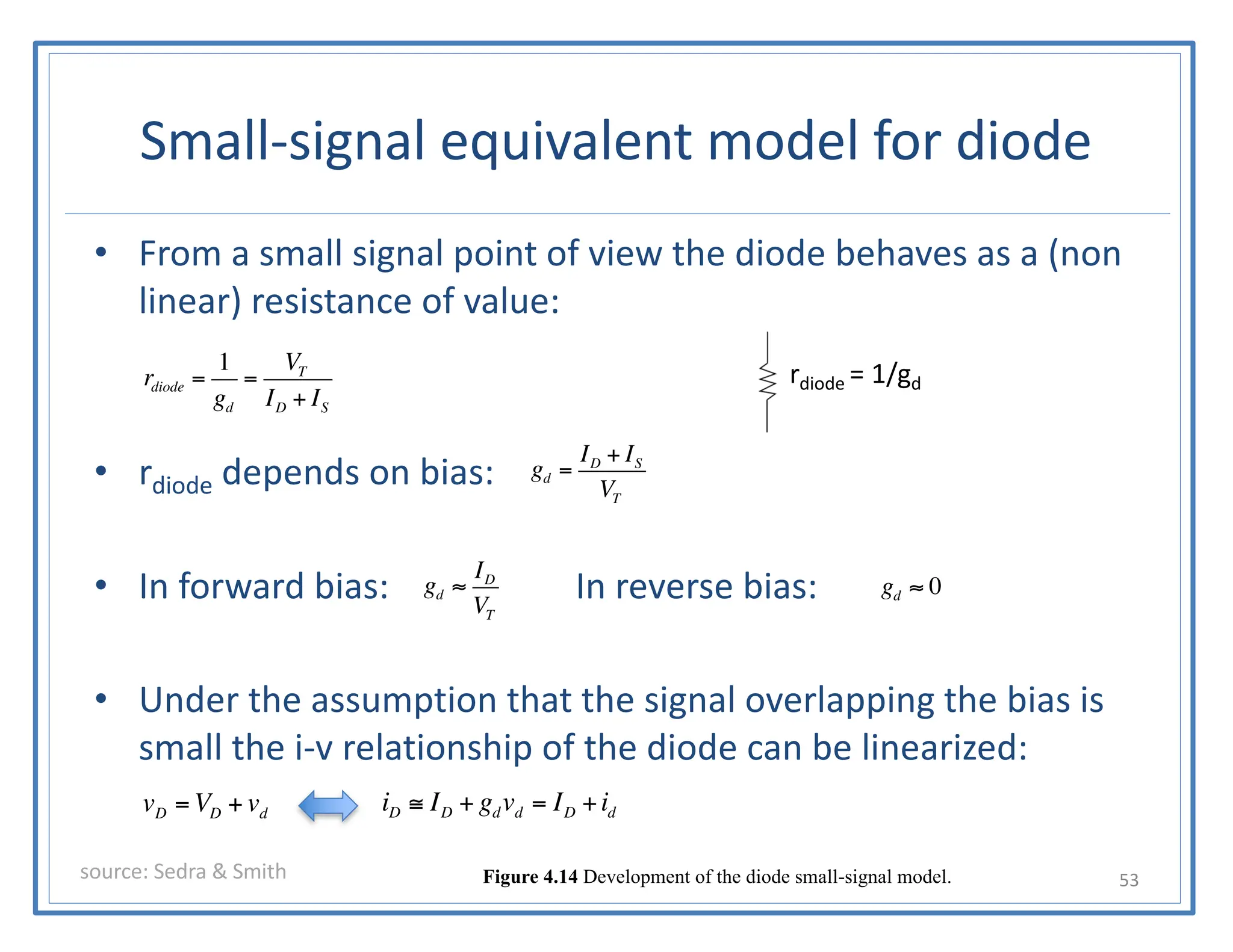 Small-signal equivalent model for diode

• From a small signal point of view the diode behaves as a (non linear) resistance of value:

$r_{diode} = \frac{1}{g_d} = \frac{V_T}{I_D + I_S}$

$r_{diode} = 1/g_d$

• $r_{diode}$ depends on bias: $g_d = \frac{I_D + I_S}{V_T}$

• In forward bias: $g_d \approx \frac{I_D}{V_T}$ In reverse bias: $g_d \approx 0$

• Under the assumption that the signal overlapping the bias is small the i-v relationship of the diode can be linearized:

$v_D = V_D + v_d$ $i_D \cong I_D + g_d v_d = I_D + i_d$

source: Sedra & Smith

**Figure 4.14** Development of the diode small-signal model.

53